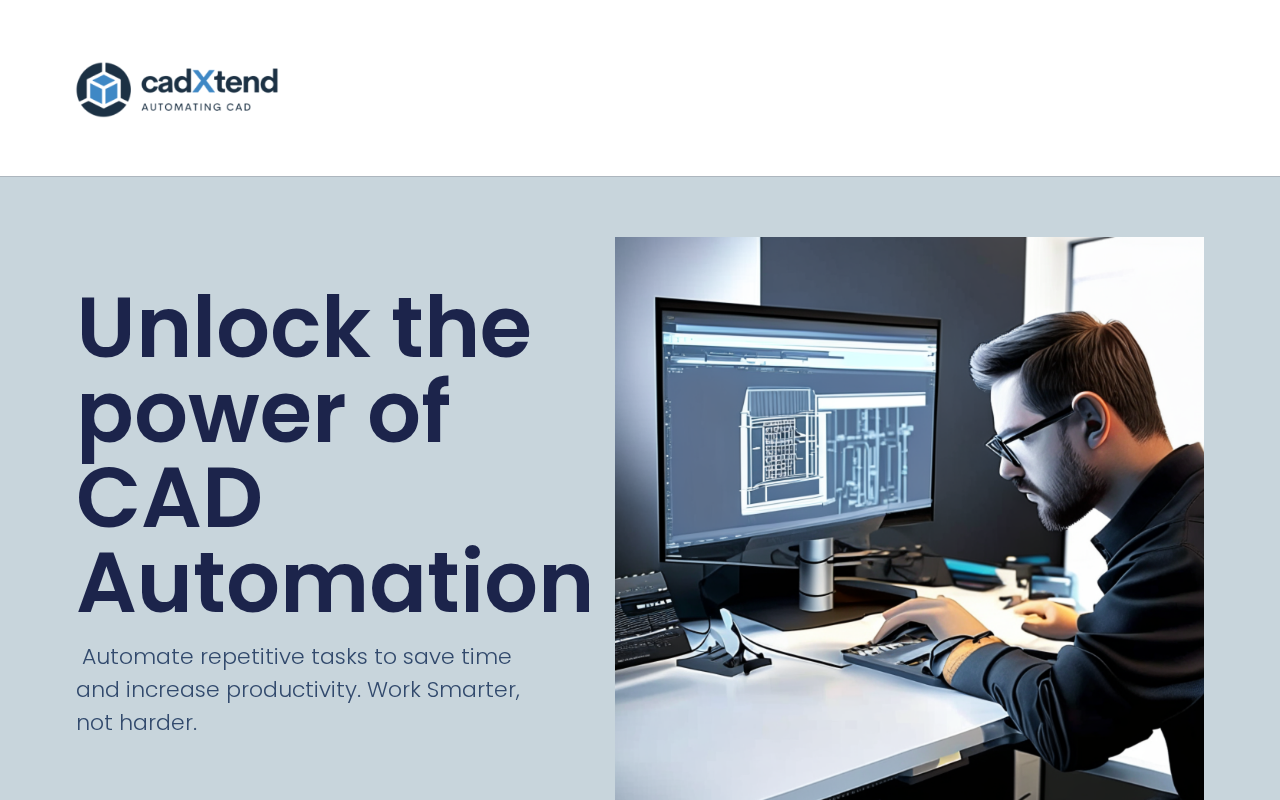 cadXtend
AUTOMATING CAD

Unlock the power of CAD Automation

Automate repetitive tasks to save time and increase productivity. Work Smarter, not harder.